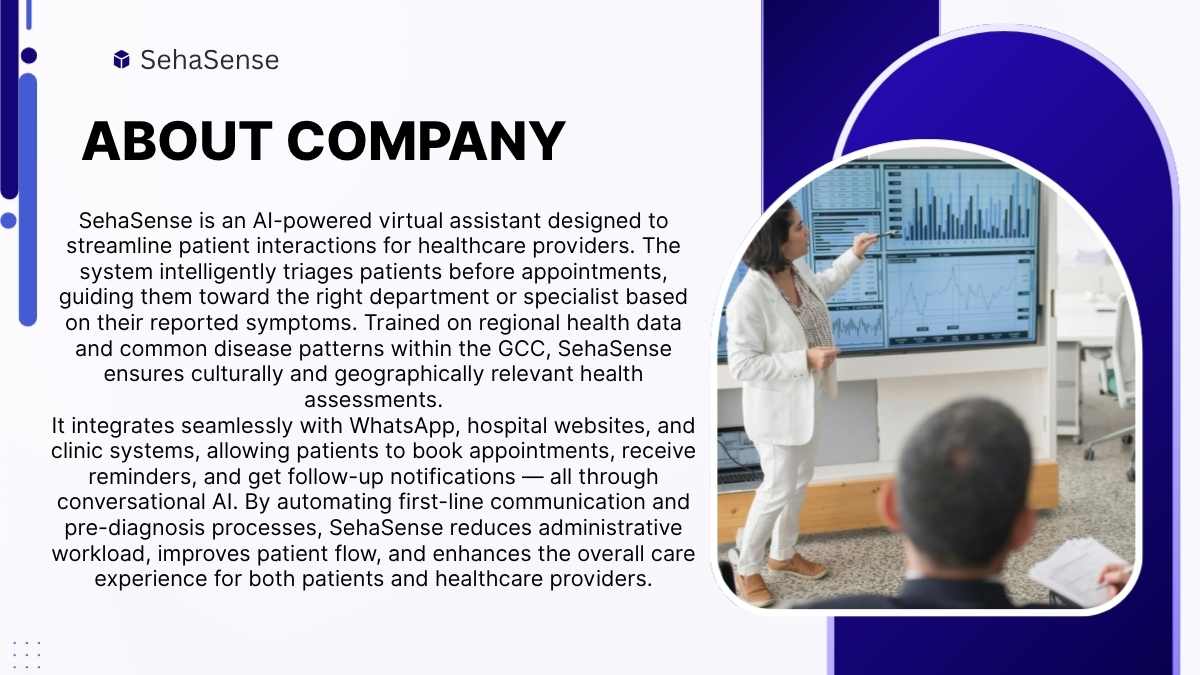 SehaSense

ABOUT COMPANY

SehaSense is an AI-powered virtual assistant designed to streamline patient interactions for healthcare providers. The system intelligently triages patients before appointments, guiding them toward the right department or specialist based on their reported symptoms. Trained on regional health data and common disease patterns within the GCC, SehaSense ensures culturally and geographically relevant health assessments.
It integrates seamlessly with WhatsApp, hospital websites, and clinic systems, allowing patients to book appointments, receive reminders, and get follow-up notifications — all through conversational AI. By automating first-line communication and pre-diagnosis processes, SehaSense reduces administrative workload, improves patient flow, and enhances the overall care experience for both patients and healthcare providers.